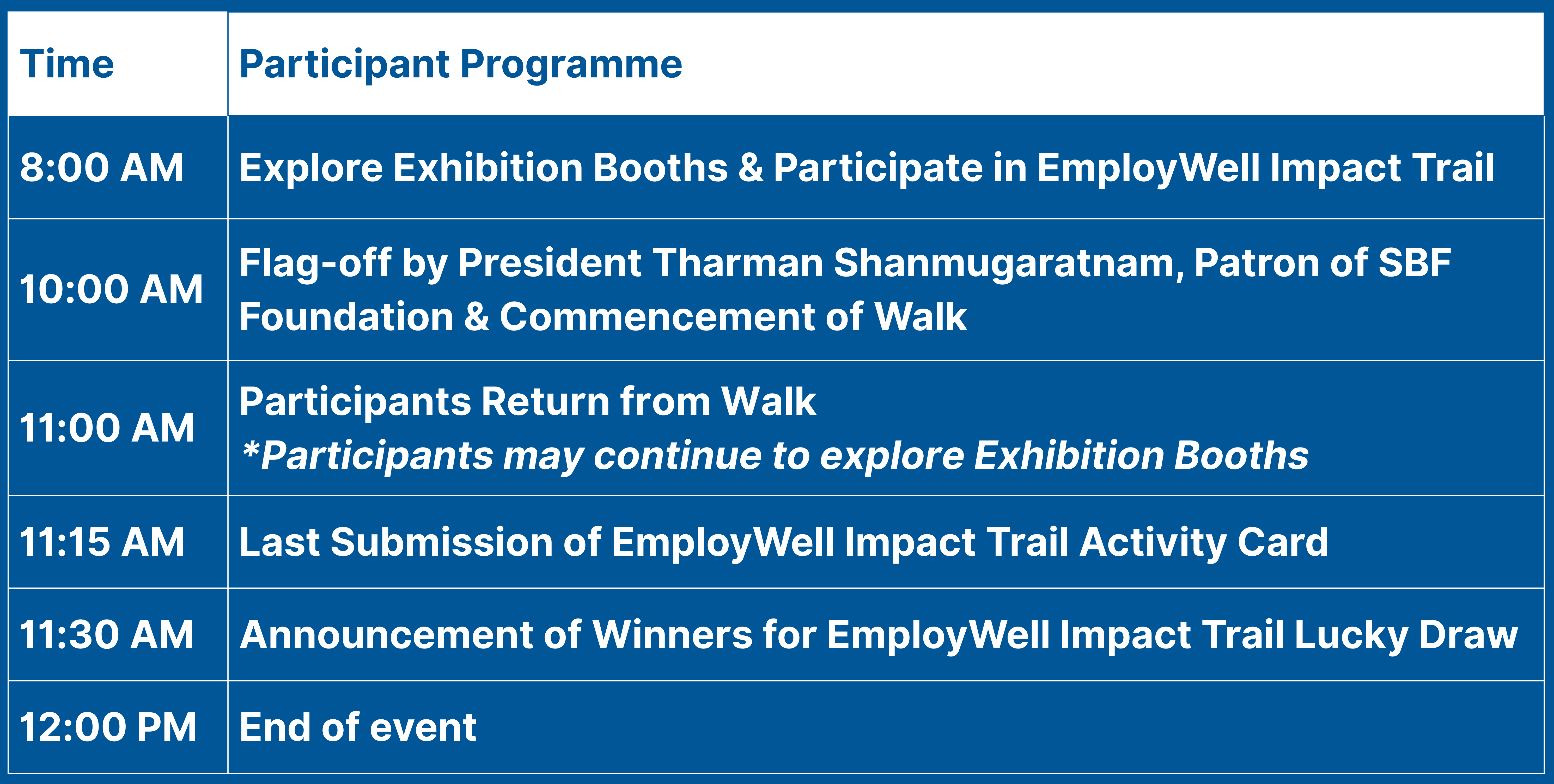 | Time | Participant Programme |
|---|---|
| 8:00 AM | Explore Exhibition Booths & Participate in EmployWell Impact Trail |
| 10:00 AM | Flag-off by President Tharman Shanmugaratnam, Patron of SBF Foundation & Commencement of Walk |
| 11:00 AM | Participants Return from Walk *Participants may continue to explore Exhibition Booths |
| 11:15 AM | Last Submission of EmployWell Impact Trail Activity Card |
| 11:30 AM | Announcement of Winners for EmployWell Impact Trail Lucky Draw |
| 12:00 PM | End of event |